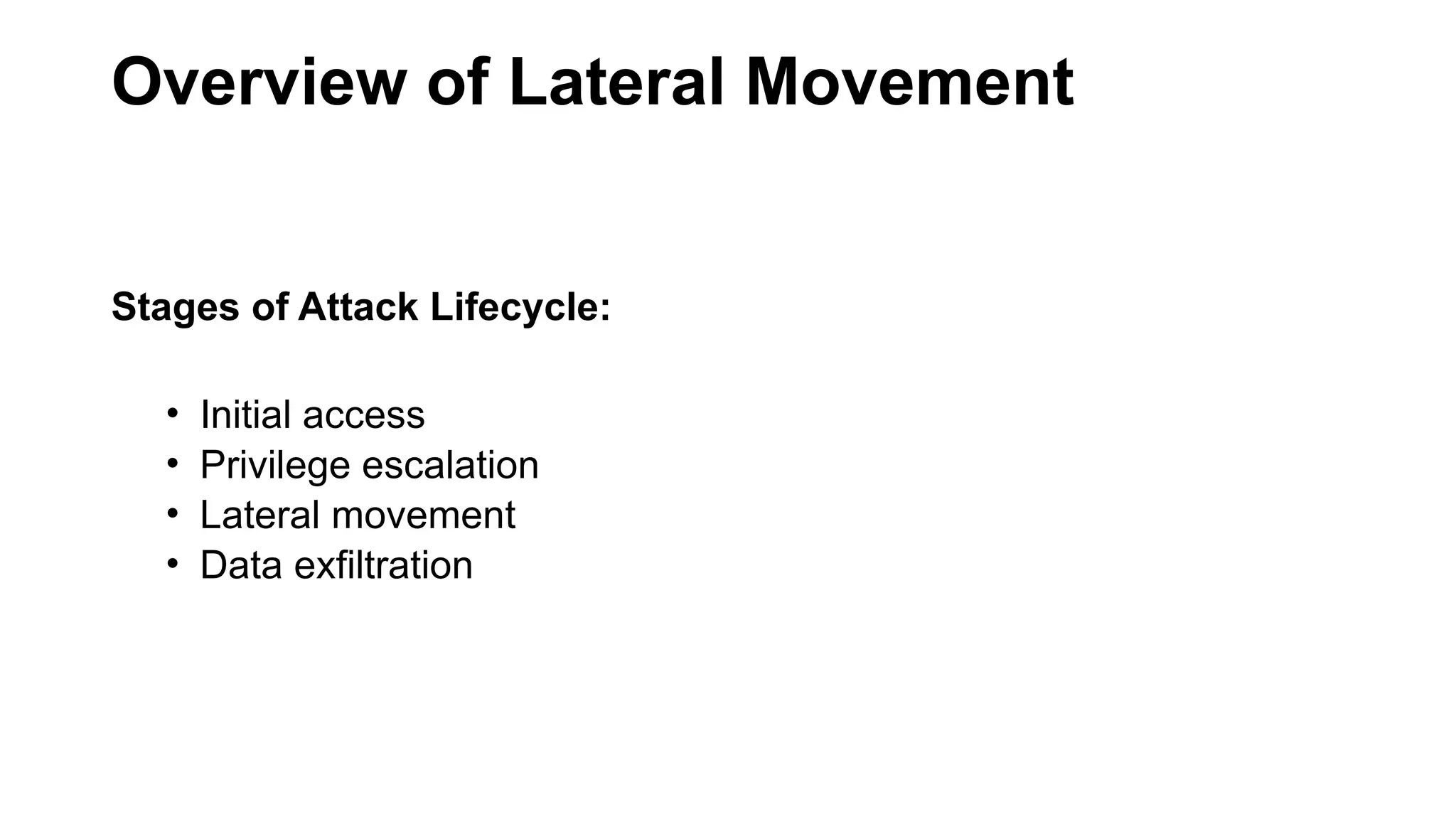 Overview of Lateral Movement

Stages of Attack Lifecycle:

• Initial access
• Privilege escalation
• Lateral movement
• Data exfiltration